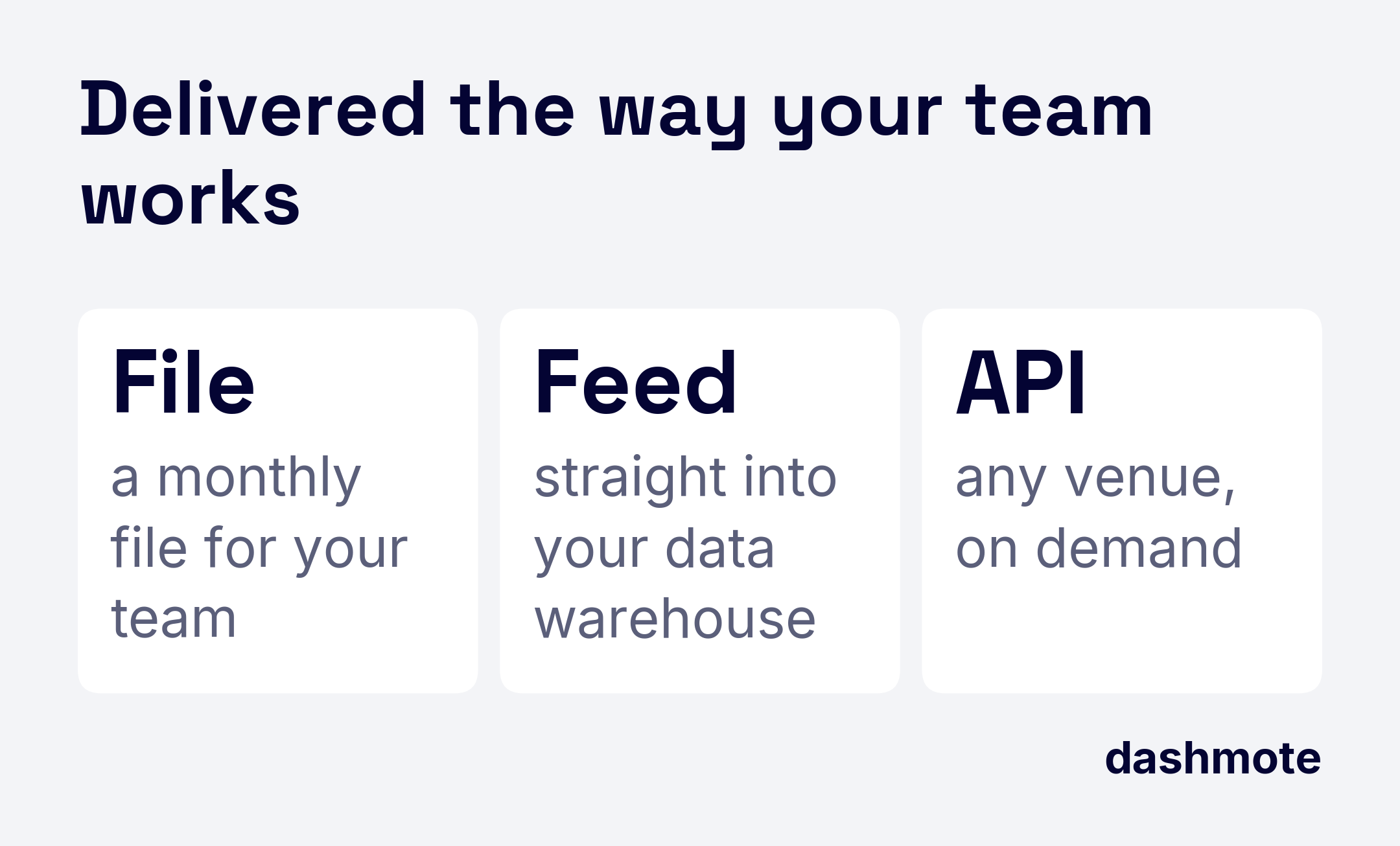 Delivered the way your team works

File

a monthly file for your team

Feed

straight into your data warehouse

API

any venue, on demand

dashmote